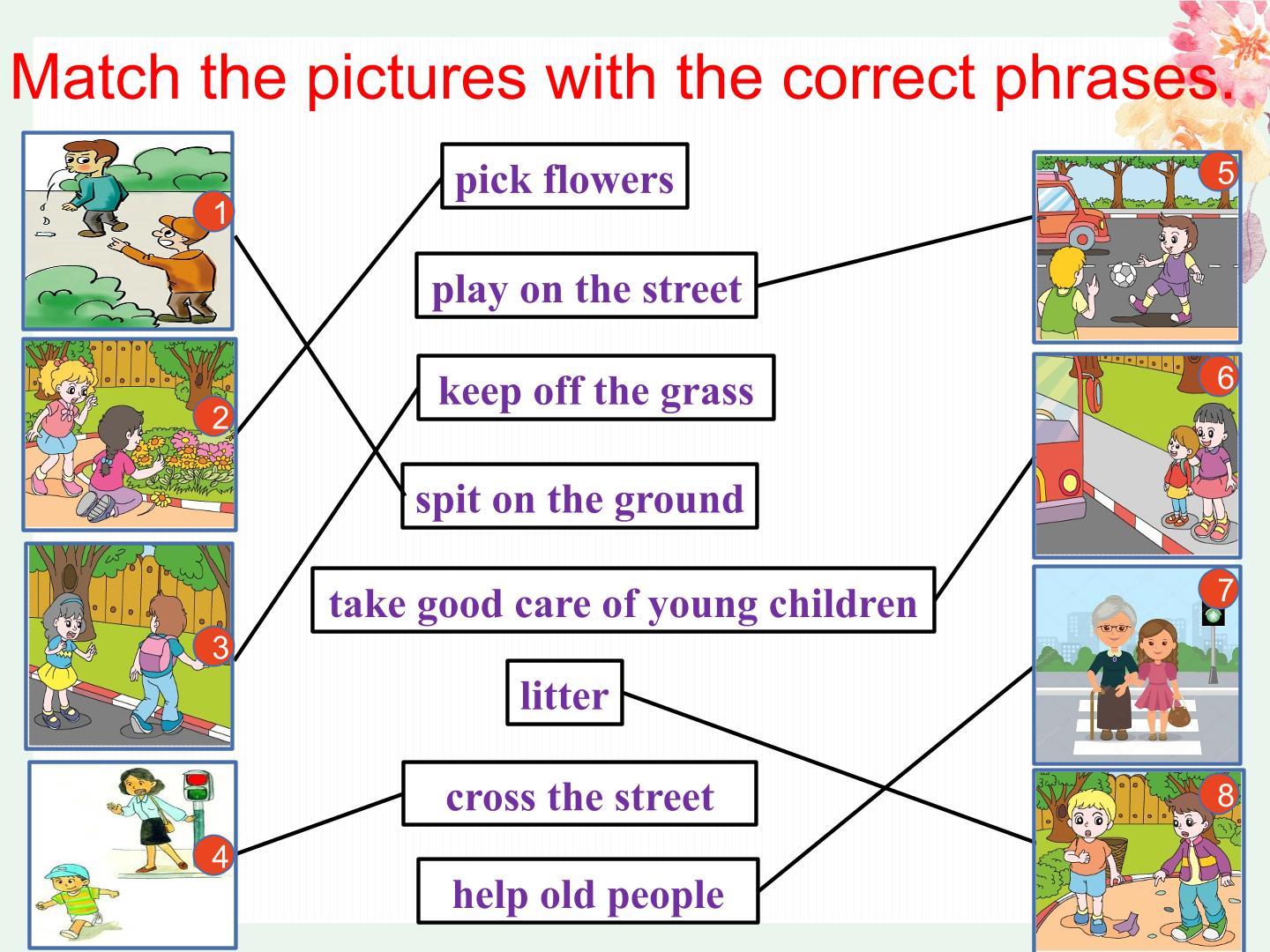 Match the pictures with the correct phrases.

1

2

3

4

pick flowers

play on the street

keep off the grass

spit on the ground

take good care of young children

litter

cross the street

help old people

5

6

7

8